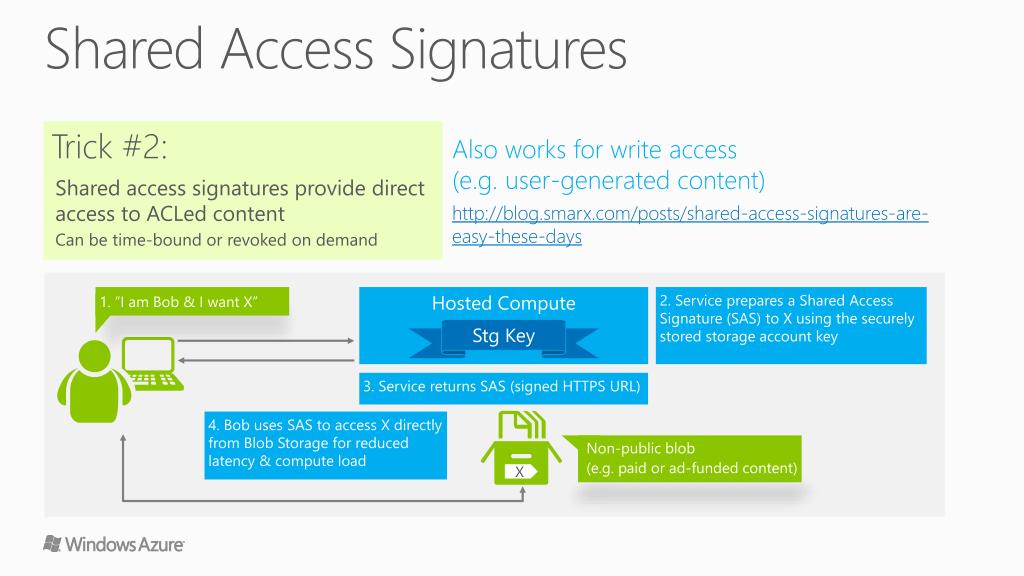 Shared Access Signatures

Trick #2:

Shared access signatures provide direct access to ACLed content

Can be time-bound or revoked on demand

Also works for write access
(e.g. user-generated content)

http://blog.smarx.com/posts/shared-access-signatures-are-easy-these-days

1. "I am Bob & I want X"

Hosted Compute

Stg Key

2. Service prepares a Shared Access Signature (SAS) to X using the securely stored storage account key

3. Service returns SAS (signed HTTPS URL)

4. Bob uses SAS to access X directly from Blob Storage for reduced latency & compute load

X

Non-public blob
(e.g. paid or ad-funded content)

Windows Azure